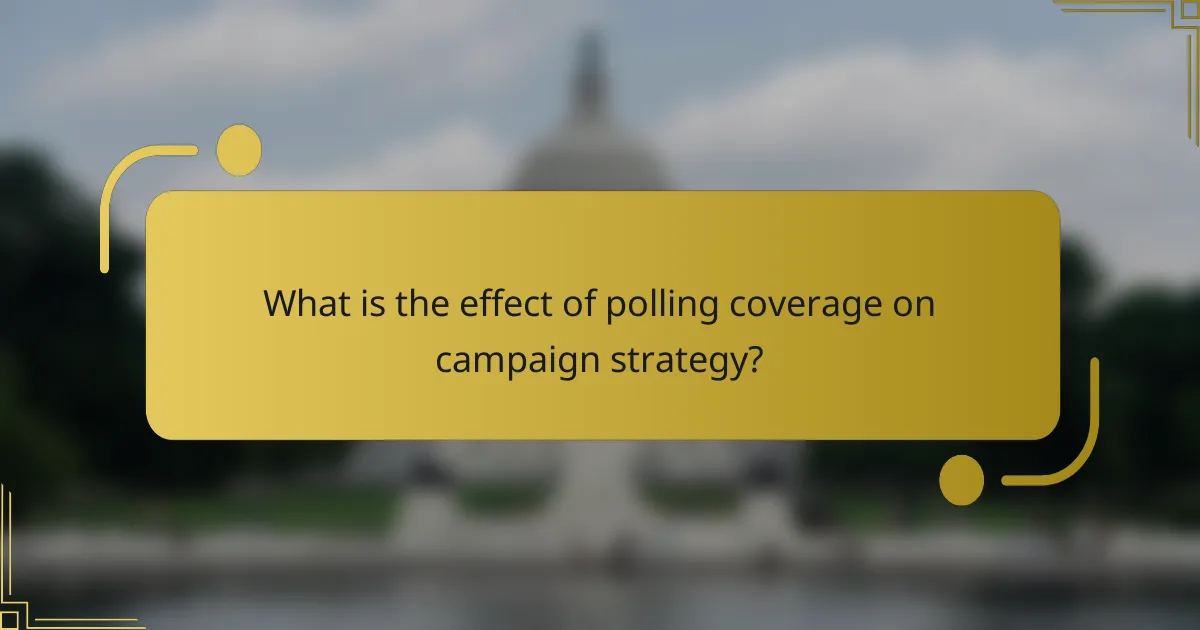 What is the effect of polling coverage on campaign strategy?